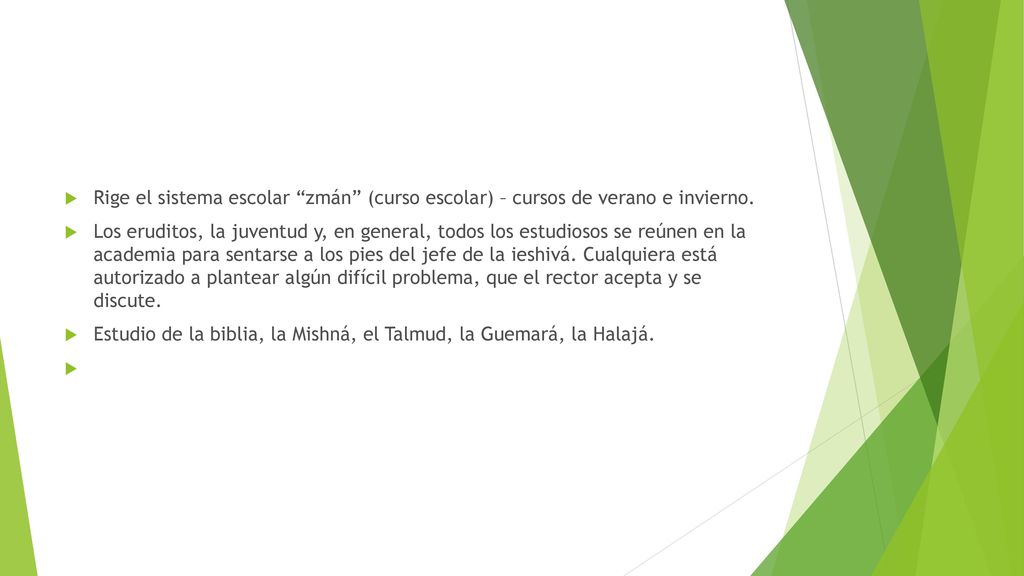 Rige el sistema escolar “zmán” (curso escolar) – cursos de verano e invierno.

Los eruditos, la juventud y, en general, todos los estudiosos se reúnen en la academia para sentarse a los pies del jefe de la ieshivá. Cualquiera está autorizado a plantear algún difícil problema, que el rector acepta y se discute.

Estudio de la biblia, la Mishná, el Talmud, la Guemará, la Halajá.